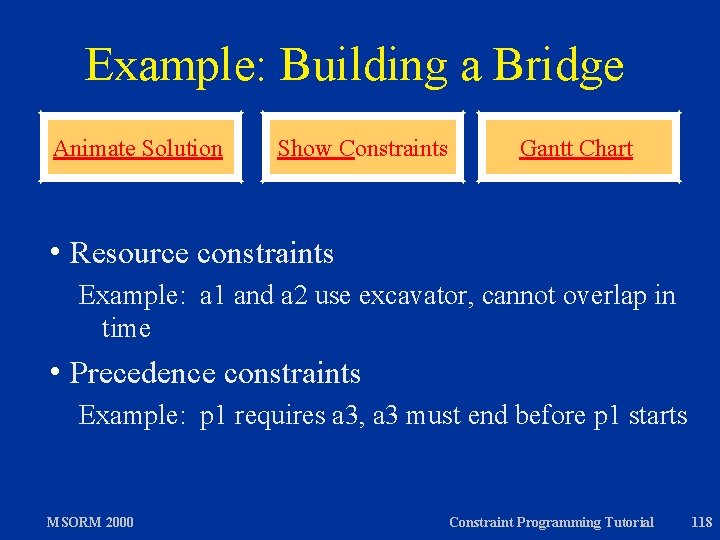 Example: Building a Bridge

Animate Solution

Show Constraints

Gantt Chart

• Resource constraints

Example: a1 and a2 use excavator, cannot overlap in time

• Precedence constraints

Example: p1 requires a3, a3 must end before p1 starts

MSORM 2000

Constraint Programming Tutorial

118